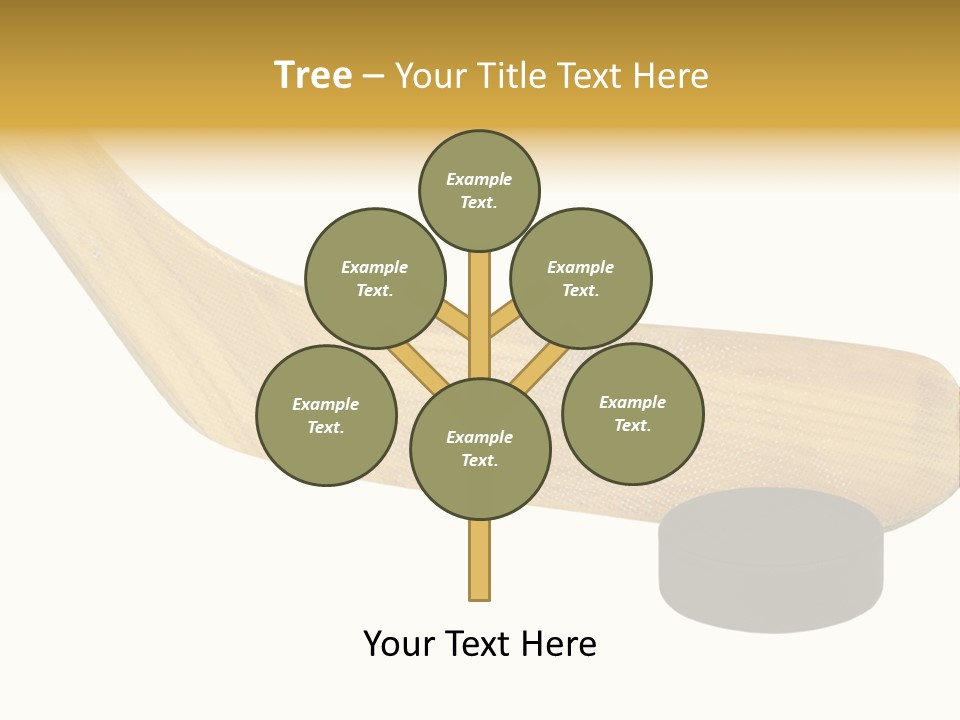 Tree – Your Title Text Here

Example Text.

Example Text.

Example Text.

Example Text.

Example Text.

Example Text.

Your Text Here